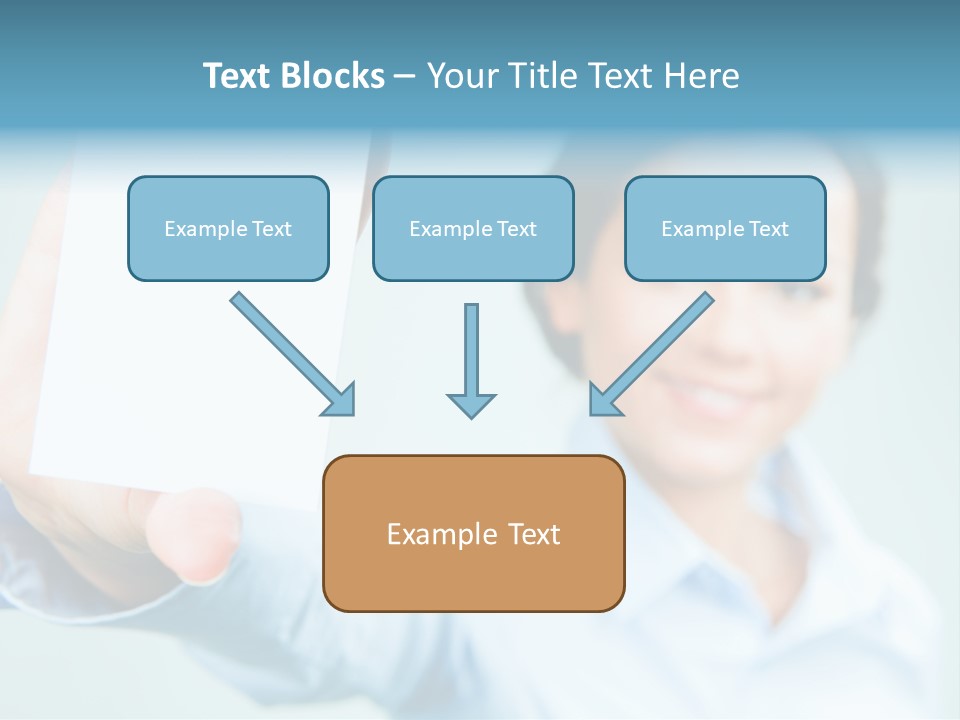 Text Blocks – Your Title Text Here

Example Text

Example Text

Example Text

Example Text